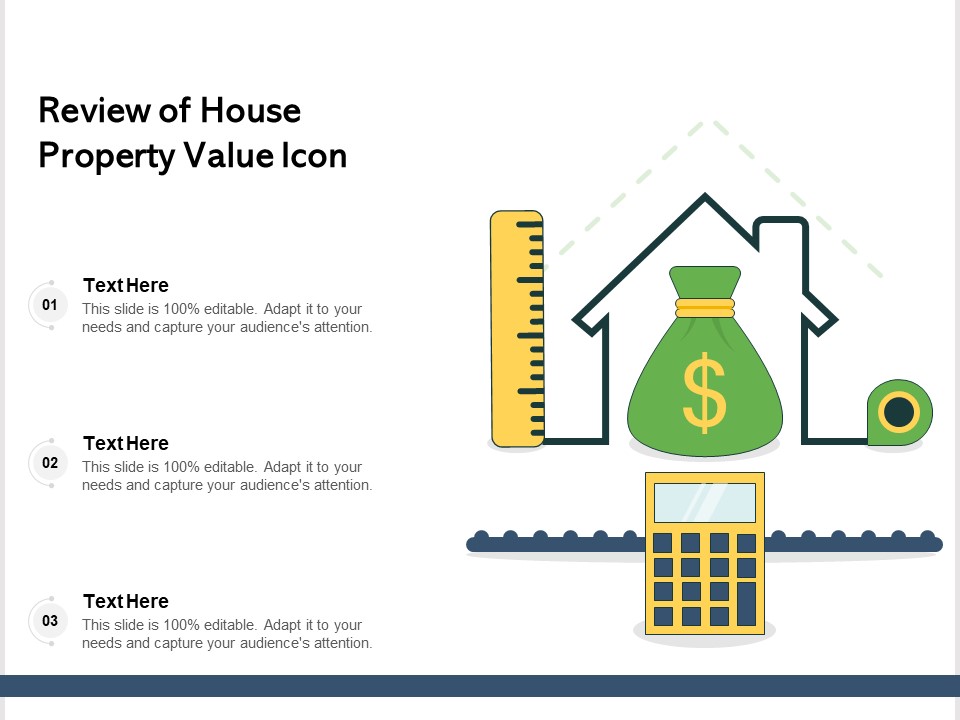 Review of House Property Value Icon

01
Text Here
This slide is 100% editable. Adapt it to your needs and capture your audience's attention.

02
Text Here
This slide is 100% editable. Adapt it to your needs and capture your audience's attention.

03
Text Here
This slide is 100% editable. Adapt it to your needs and capture your audience's attention.

$